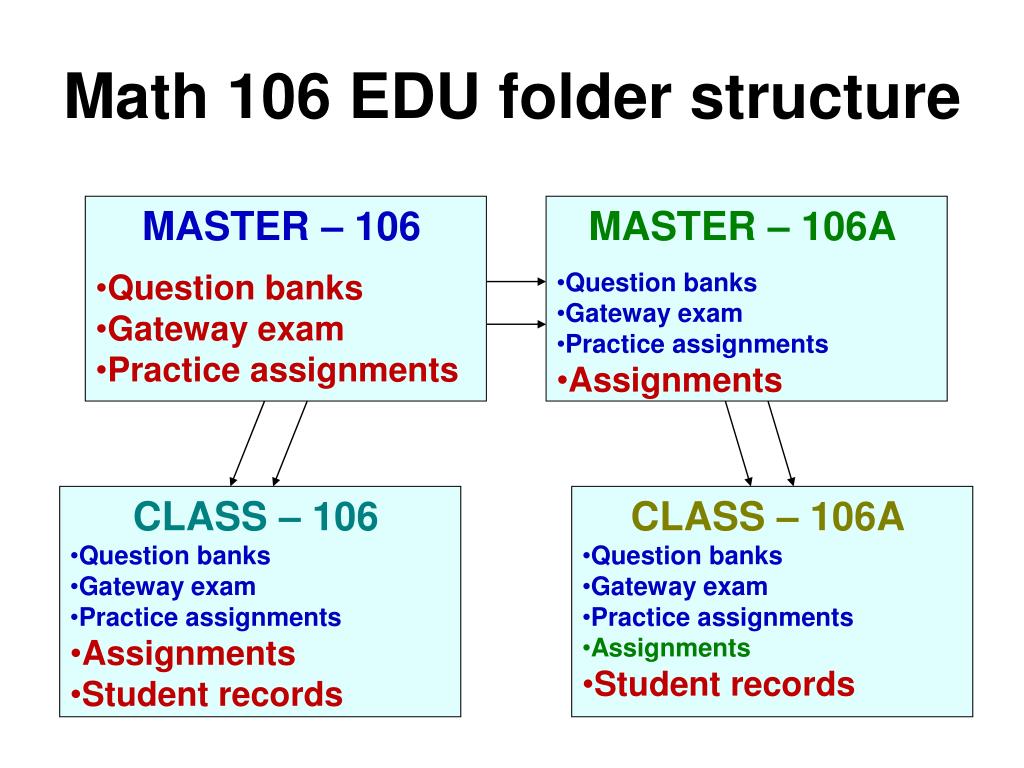 Math 106 EDU folder structure

MASTER – 106
•Question banks
•Gateway exam
•Practice assignments

MASTER – 106A
•Question banks
•Gateway exam
•Practice assignments
•Assignments

CLASS – 106
•Question banks
•Gateway exam
•Practice assignments
•Assignments
•Student records

CLASS – 106A
•Question banks
•Gateway exam
•Practice assignments
•Assignments
•Student records